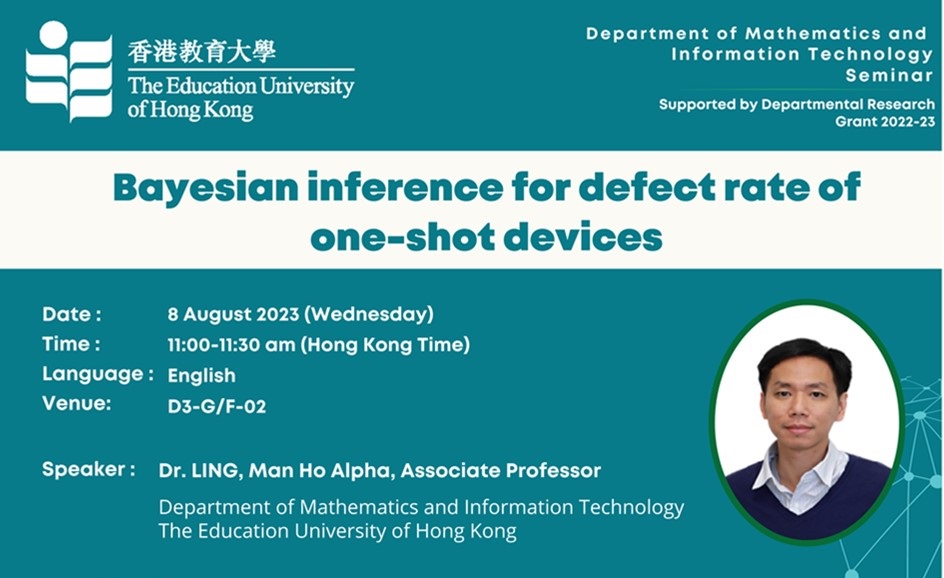 香港教育大學
The Education University of Hong Kong

Department of Mathematics and Information Technology Seminar

Supported by Departmental Research Grant 2022-23

Bayesian inference for defect rate of one-shot devices

Date : 8 August 2023 (Wednesday)
Time : 11:00-11:30 am (Hong Kong Time)
Language : English
Venue: D3-G/F-02

Speaker : Dr. LING, Man Ho Alpha, Associate Professor
Department of Mathematics and Information Technology
The Education University of Hong Kong